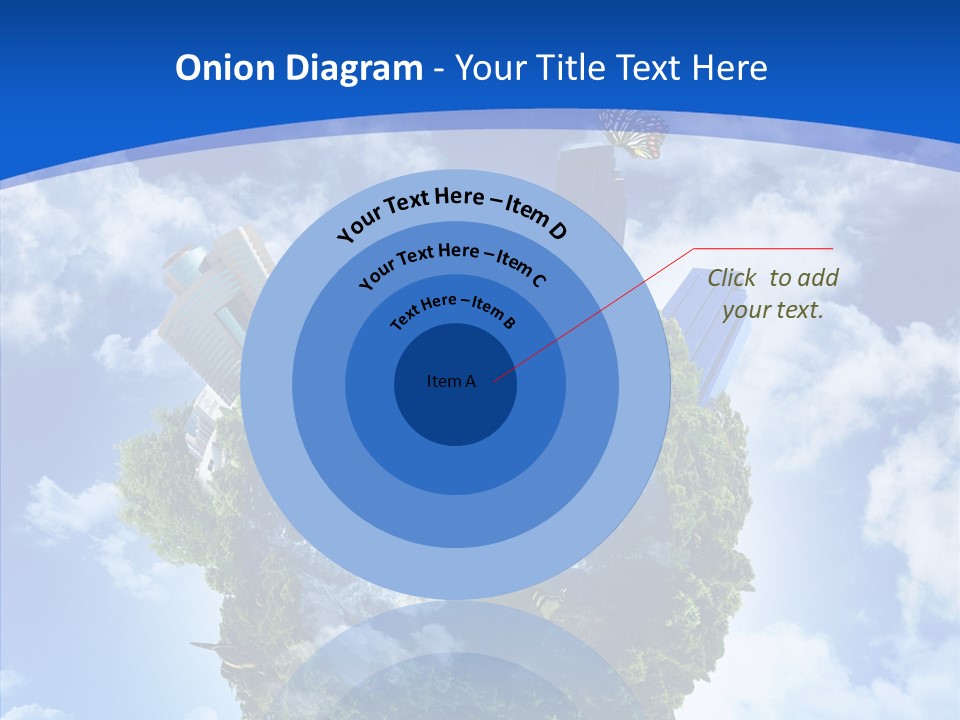 Onion Diagram - Your Title Text Here

Your Text Here – Item D

Your Text Here – Item C

Text Here – Item B

Item A

Click to add your text.